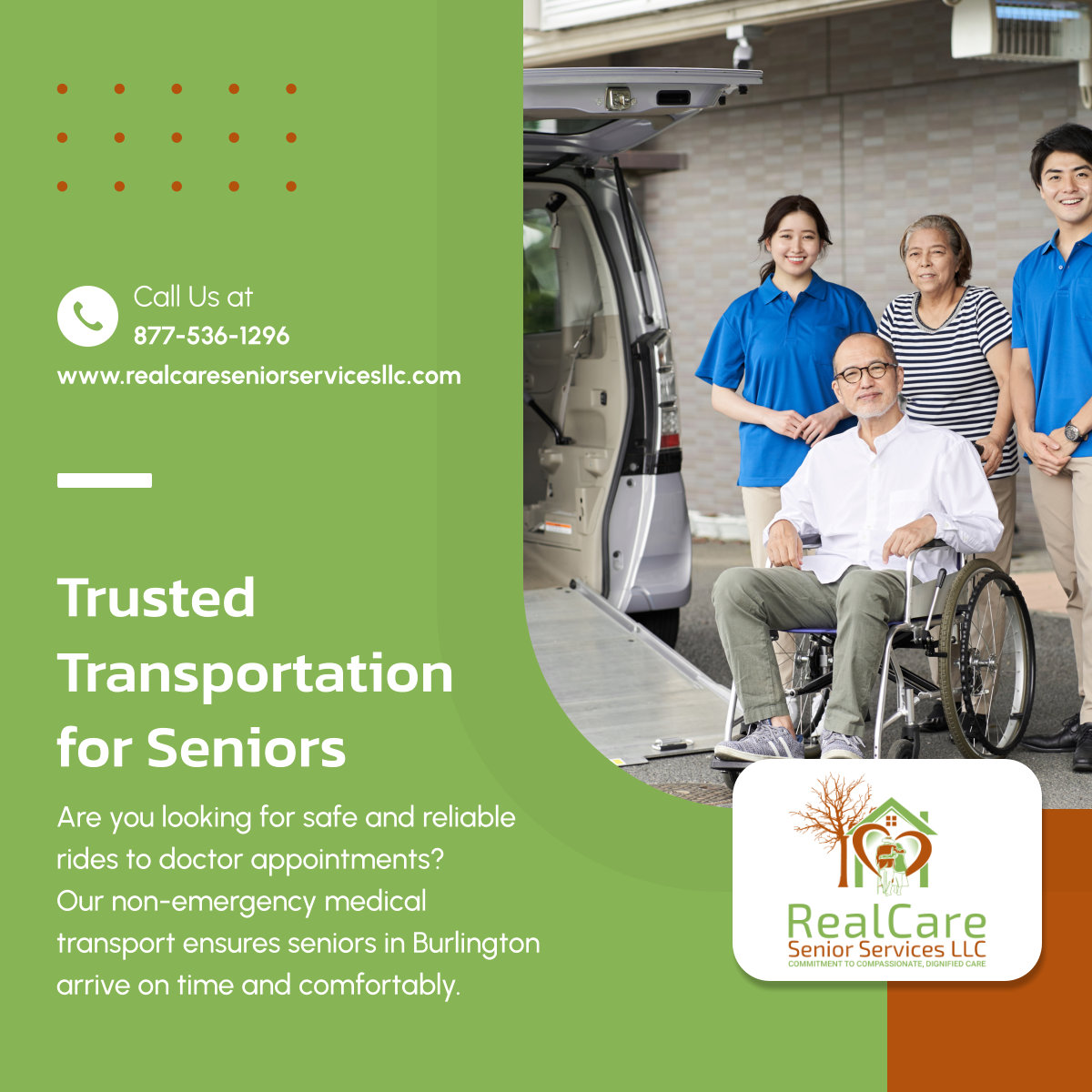 Call Us at
877-536-1296
www.realcareseniorservicesllc.com

Trusted Transportation for Seniors

Are you looking for safe and reliable rides to doctor appointments? Our non-emergency medical transport ensures seniors in Burlington arrive on time and comfortably.

RealCare
Senior Services LLC
COMMITMENT TO COMPASSIONATE, DIGNIFIED CARE